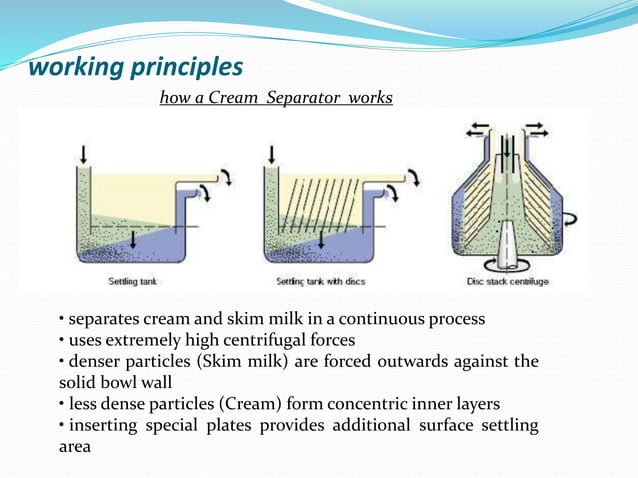 working principles

how a Cream Separator works

Settling tank

Settling tank with discs

Disc stack centrifuge

• separates cream and skim milk in a continuous process
• uses extremely high centrifugal forces
• denser particles (Skim milk) are forced outwards against the solid bowl wall
• less dense particles (Cream) form concentric inner layers
• inserting special plates provides additional surface settling area